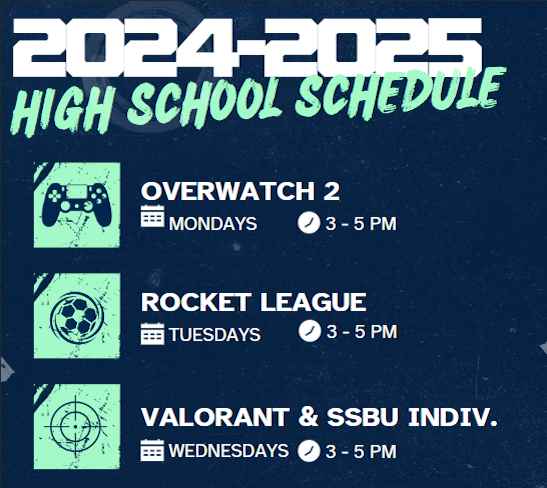 2024-2025
HIGH SCHOOL SCHEDULE

OVERWATCH 2
MONDAYS 3 - 5 PM

ROCKET LEAGUE
TUESDAYS 3 - 5 PM

VALORANT & SSBU INDIV.
WEDNESDAYS 3 - 5 PM